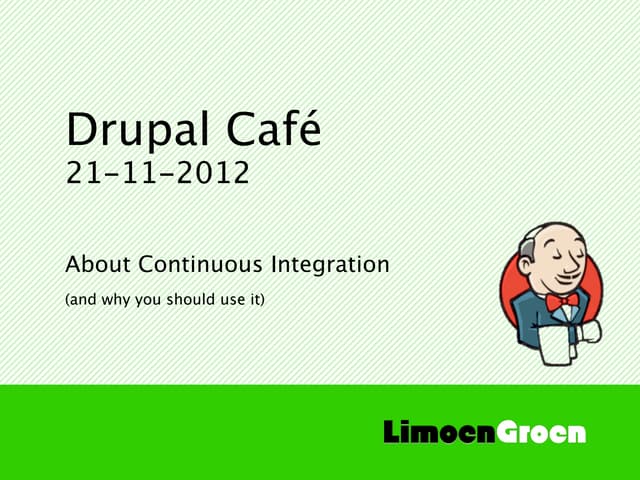 Drupal Café
21-11-2012

About Continuous Integration

(and why you should use it)

LimoenGroen